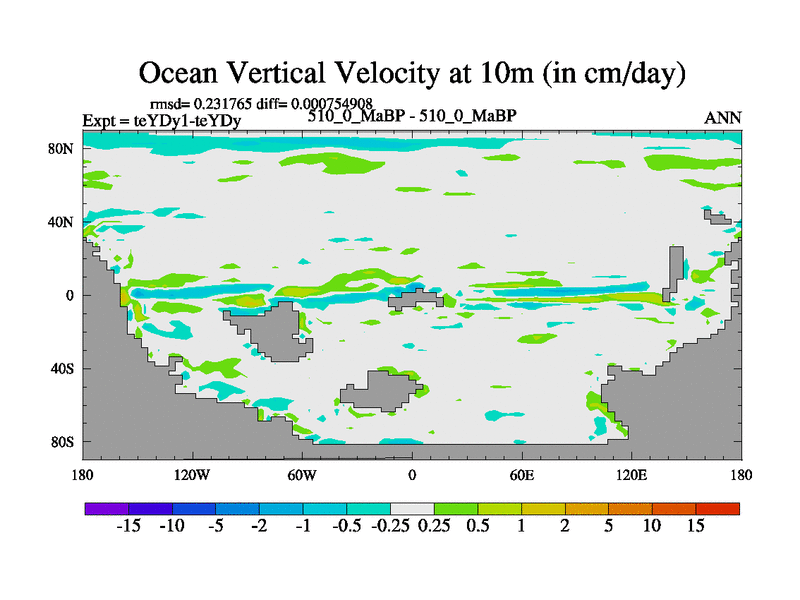 Ocean Vertical Velocity at 10m (in cm/day)

rmsd= 0.231765 diff= 0.000754908

Expt = teYDy1-teYDy

510_0_MaBP - 510_0_MaBP

ANN

80N

40N

0

40S

80S

180

120W

60W

0

60E

120E

180

-15 -10 -5 -2 -1 -0.5 -0.25 0.25 0.5 1 2 5 10 15